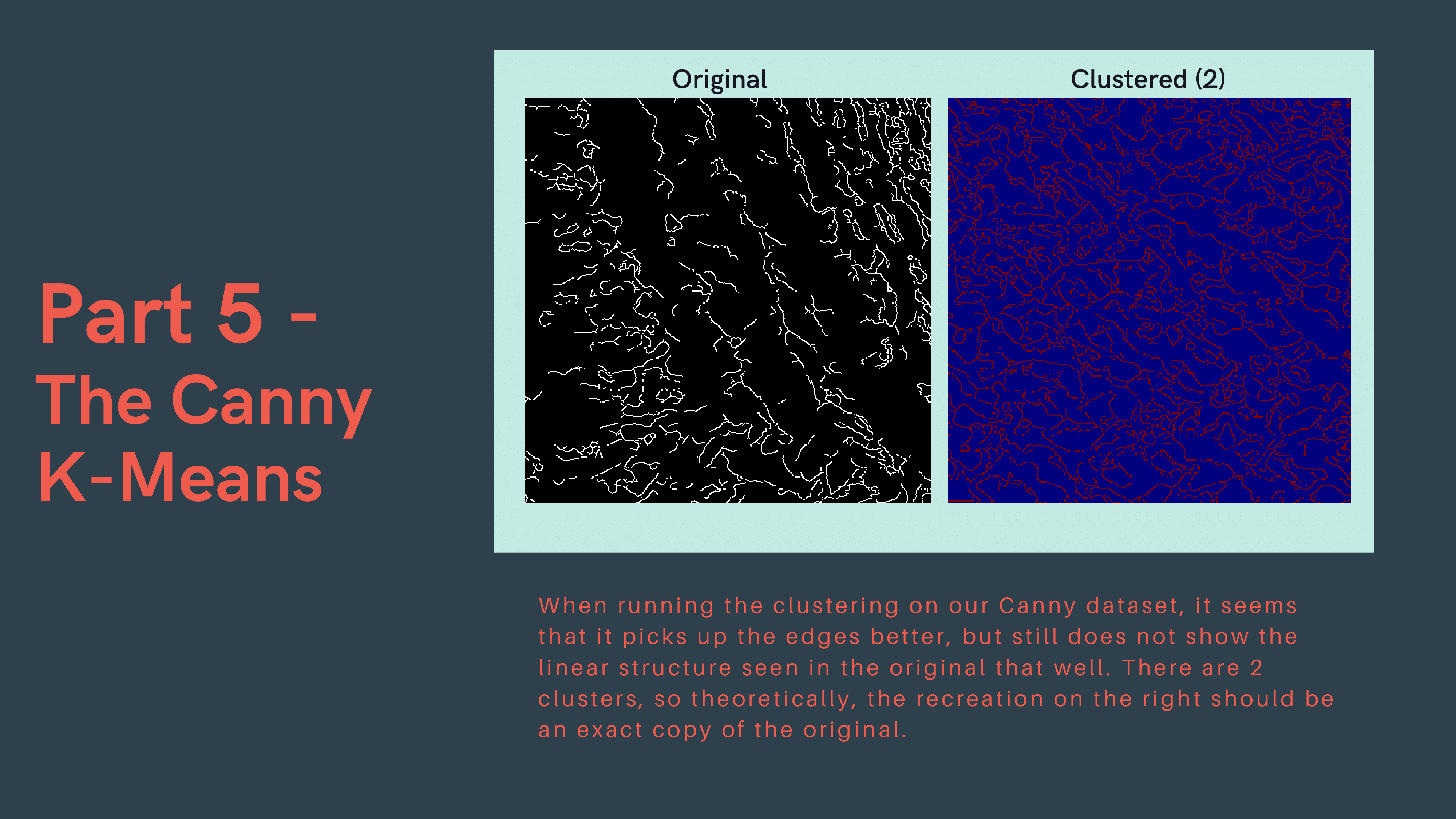 Part 5 - The Canny K-Means

Original

Clustered (2)

When running the clustering on our Canny dataset, it seems that it picks up the edges better, but still does not show the linear structure seen in the original that well. There are 2 clusters, so theoretically, the recreation on the right should be an exact copy of the original.